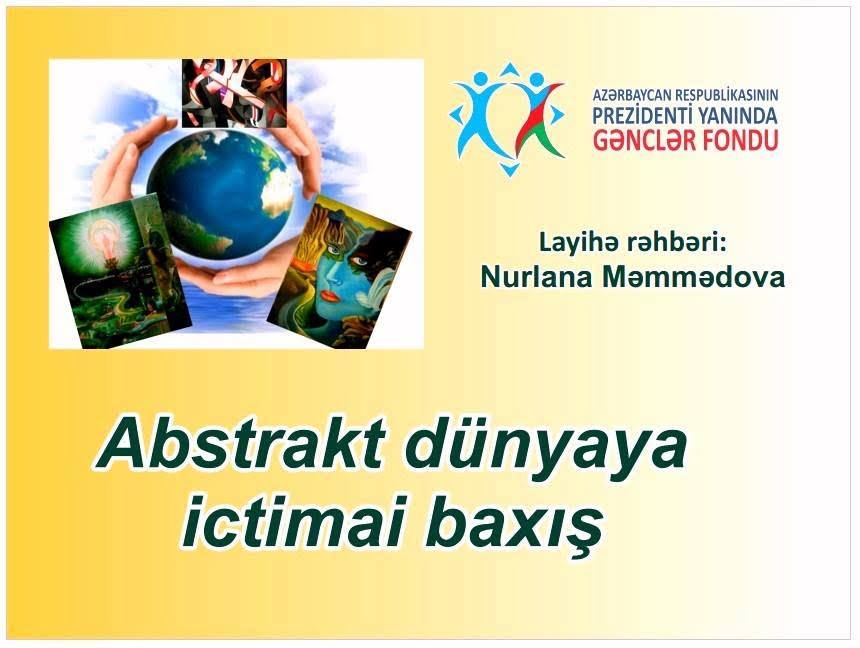 AZƏRBAYCAN RESPUBLİKASININ
PREZİDENTİ YANINDA
GƏNCLƏR FONDU

Layihə rəhbəri:
Nurlana Məmmədova

Abstrakt dünyaya ictimai baxış